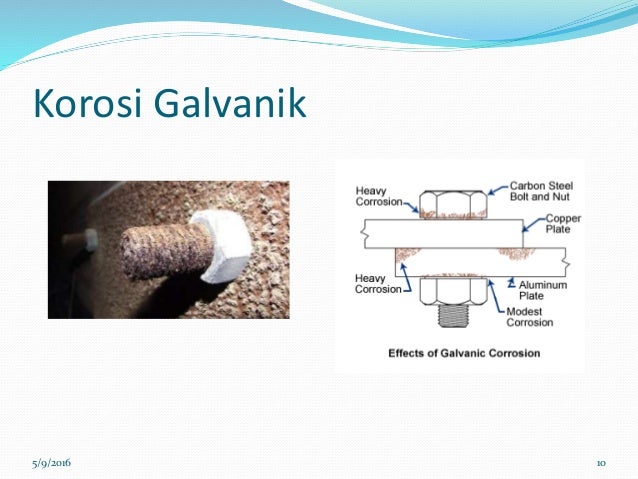 Korosi Galvanik

Heavy Corrosion

Carbon Steel Bolt and Nut

Copper Plate

Heavy Corrosion

Aluminum Plate

Modest Corrosion

Effects of Galvanic Corrosion

5/9/2016

10